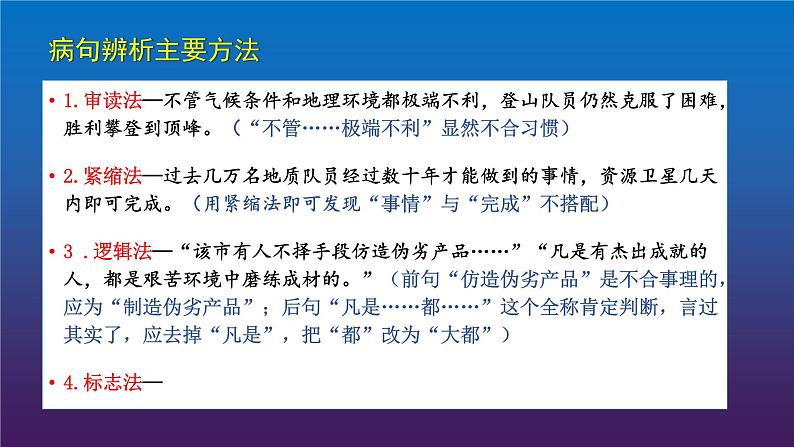 病句辨析主要方法

• 1. 审读法—不管气候条件和地理环境都极端不利，登山队员仍然克服了困难，胜利攀登到顶峰。（“不管……极端不利”显然不合习惯）

• 2. 紧缩法—过去几万名地质队员经过数十年才能做到的事情，资源卫星几天内即可完成。（用紧缩法即可发现“事情”与“完成”不搭配）

• 3 . 逻辑法—“该市有人不择手段仿造伪劣产品……”“凡是有杰出成就的人，都是艰苦环境中磨练成材的。”（前句“仿造伪劣产品”是不合事理的，应为“制造伪劣产品”；后句“凡是……都……”这个全称肯定判断，言过其实了，应去掉“凡是”，把“都”改为“大都”）

• 4. 标志法—